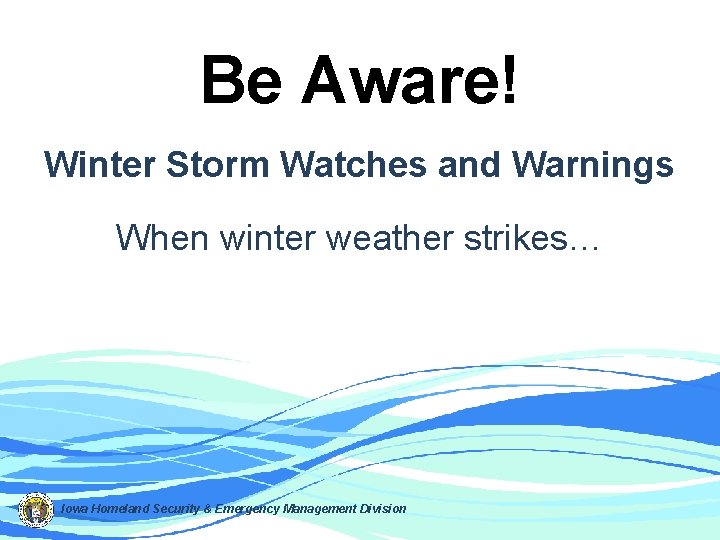 Be Aware!

Winter Storm Watches and Warnings

When winter weather strikes…

Iowa Homeland Security & Emergency Management Division